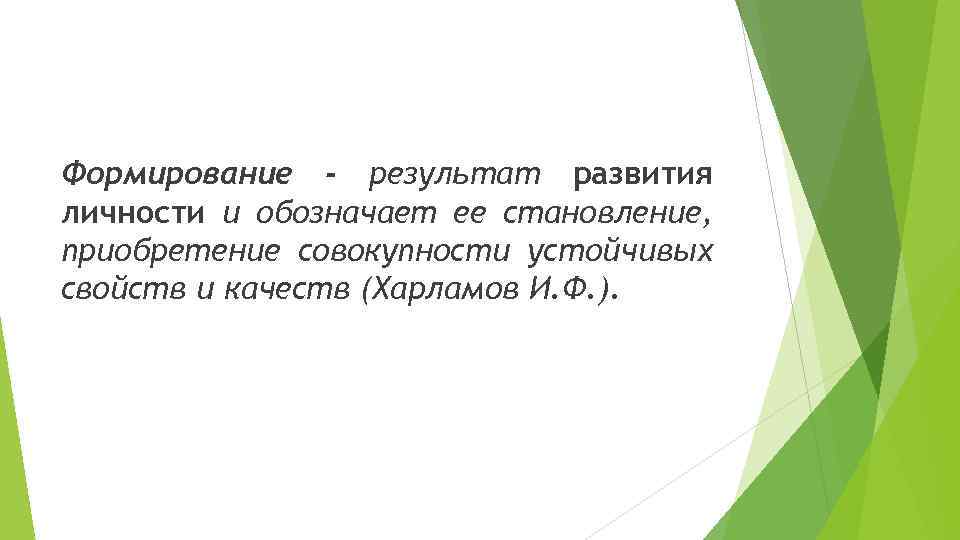 Формирование - результат развития личности и обозначает ее становление, приобретение совокупности устойчивых свойств и качеств (Харламов И.Ф.).